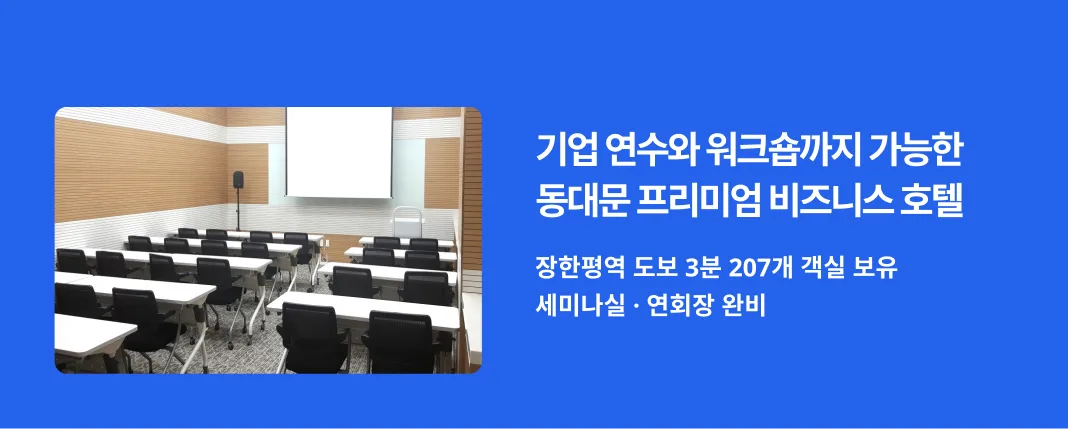 기업 연수와 워크숍까지 가능한
동대문 프리미엄 비즈니스 호텔

장한평역 도보 3분 207개 객실 보유
세미나실 · 연회장 완비